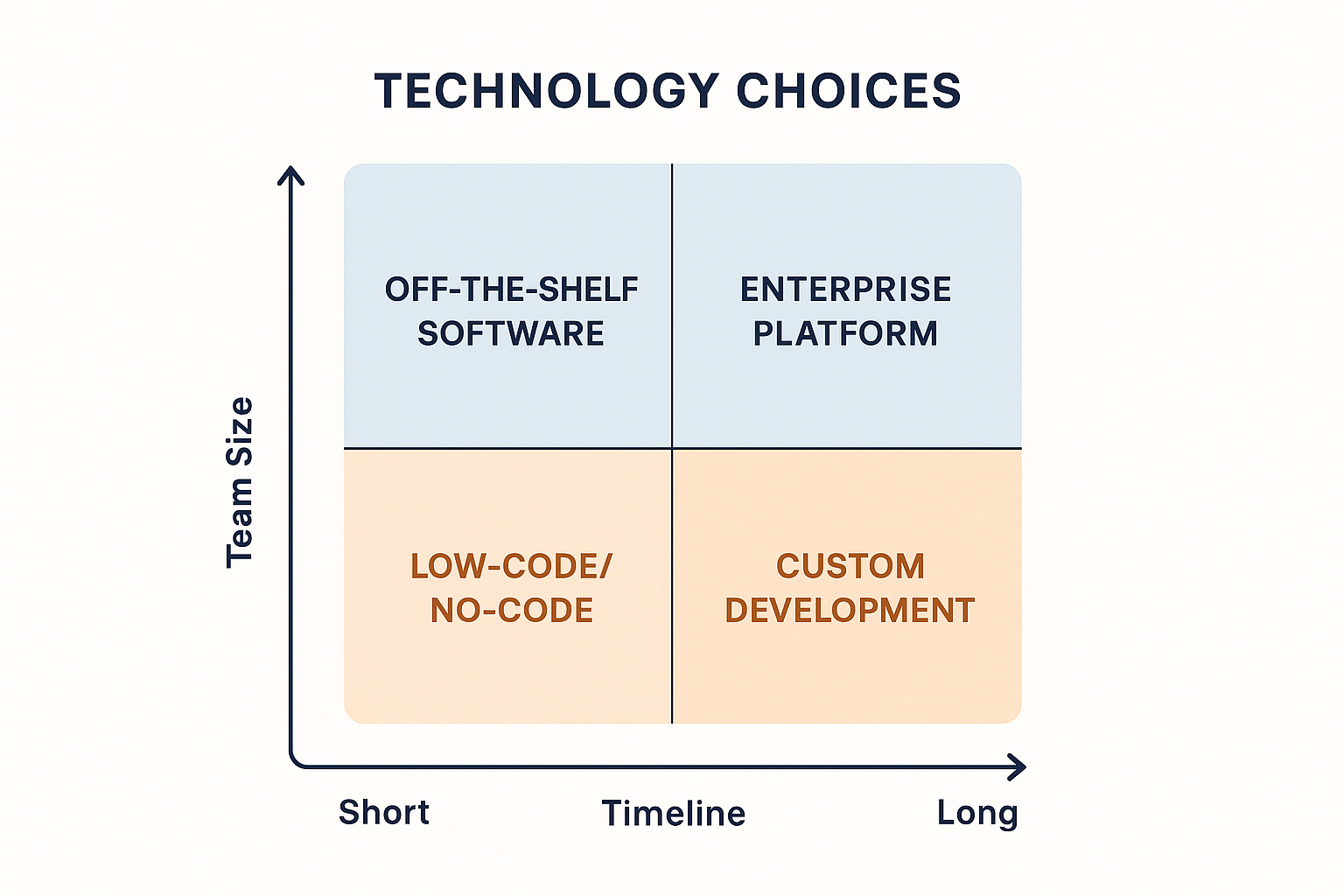 TECHNOLOGY CHOICES

Team Size

OFF-THE-SHELF SOFTWARE

ENTERPRISE PLATFORM

LOW-CODE/ NO-CODE

CUSTOM DEVELOPMENT

Short

Timeline

Long